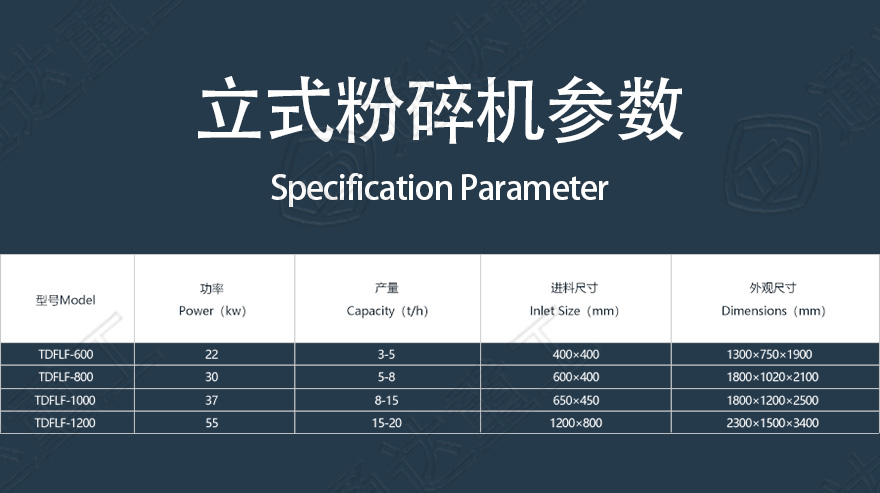 立式粉碎机参数

Specification Parameter

| 型号Model | 功率 Power（kw） | 产量 Capacity（t/h） | 进料尺寸 Inlet Size（mm） | 外观尺寸 Dimensions（mm） |
|---|---|---|---|---|
| TDFLF-600 | 22 | 3-5 | 400×400 | 1300×750×1900 |
| TDFLF-800 | 30 | 5-8 | 600×400 | 1800×1020×2100 |
| TDFLF-1000 | 37 | 8-15 | 650×450 | 1800×1200×2500 |
| TDFLF-1200 | 55 | 15-20 | 1200×800 | 2300×1500×3400 |